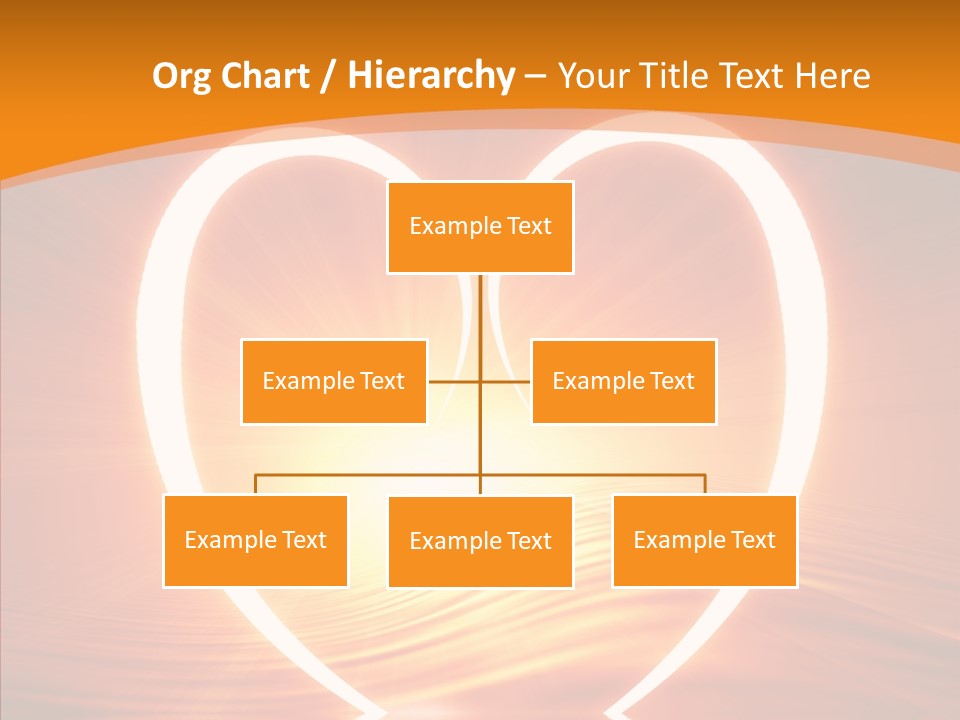 Org Chart / Hierarchy – Your Title Text Here

Example Text

Example Text

Example Text

Example Text

Example Text

Example Text